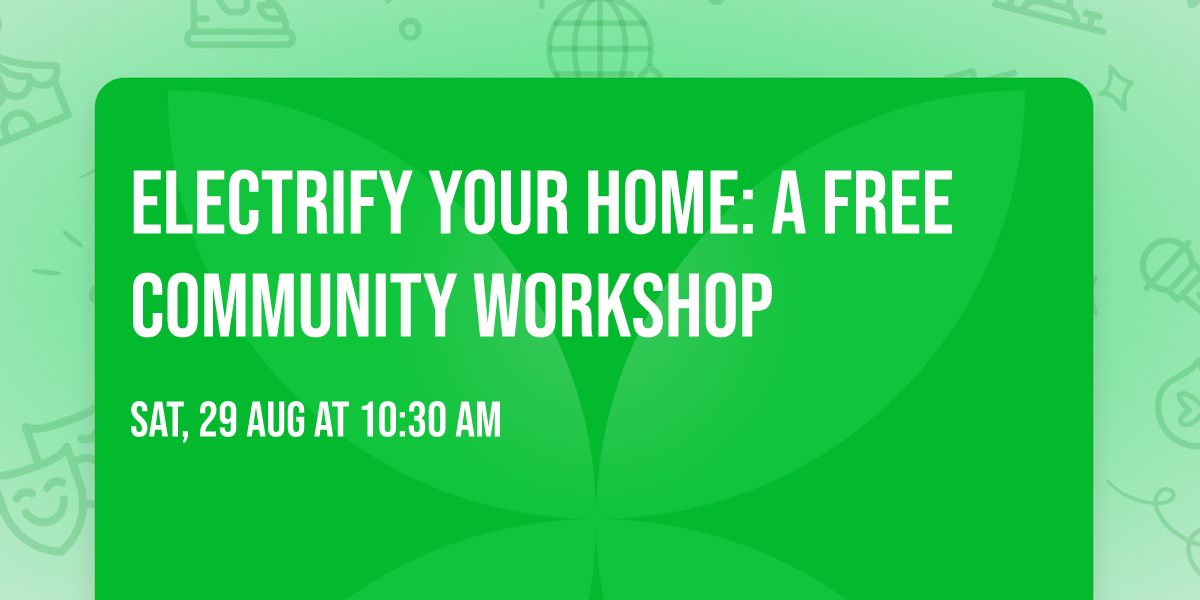 ELECTRIFY YOUR HOME: A FREE COMMUNITY WORKSHOP

SAT, 29 AUG AT 10:30 AM